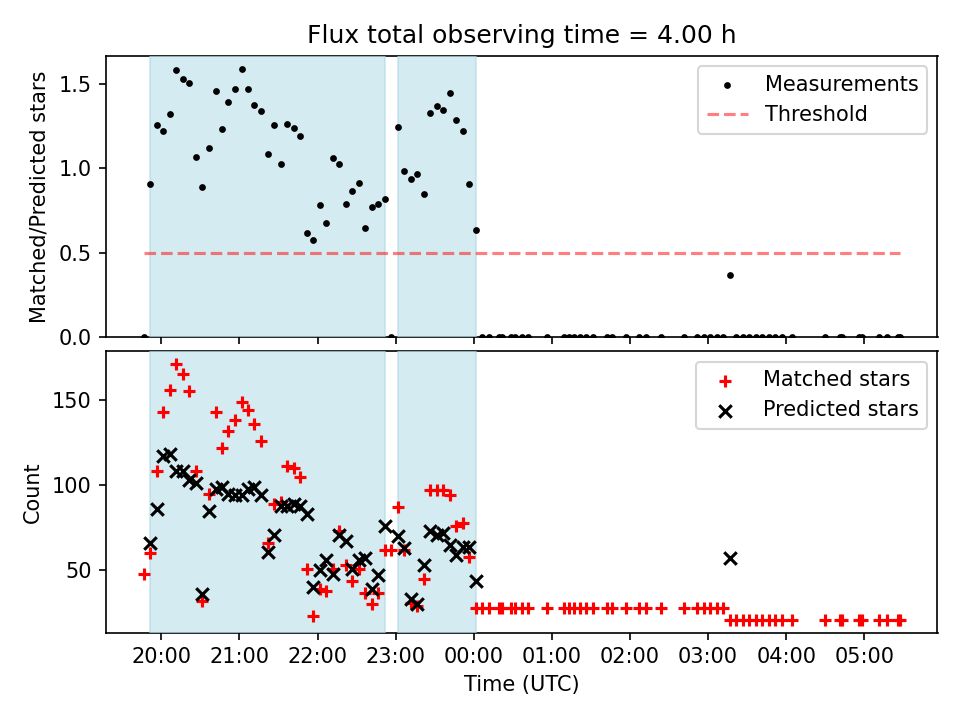 Flux total observing time = 4.00 h

Matched/Predicted stars

1.5
1.0
0.5
0.0

Measurements
Threshold

Count

150
100
50

Matched stars
Predicted stars

20:00 21:00 22:00 23:00 00:00 01:00 02:00 03:00 04:00 05:00

Time (UTC)